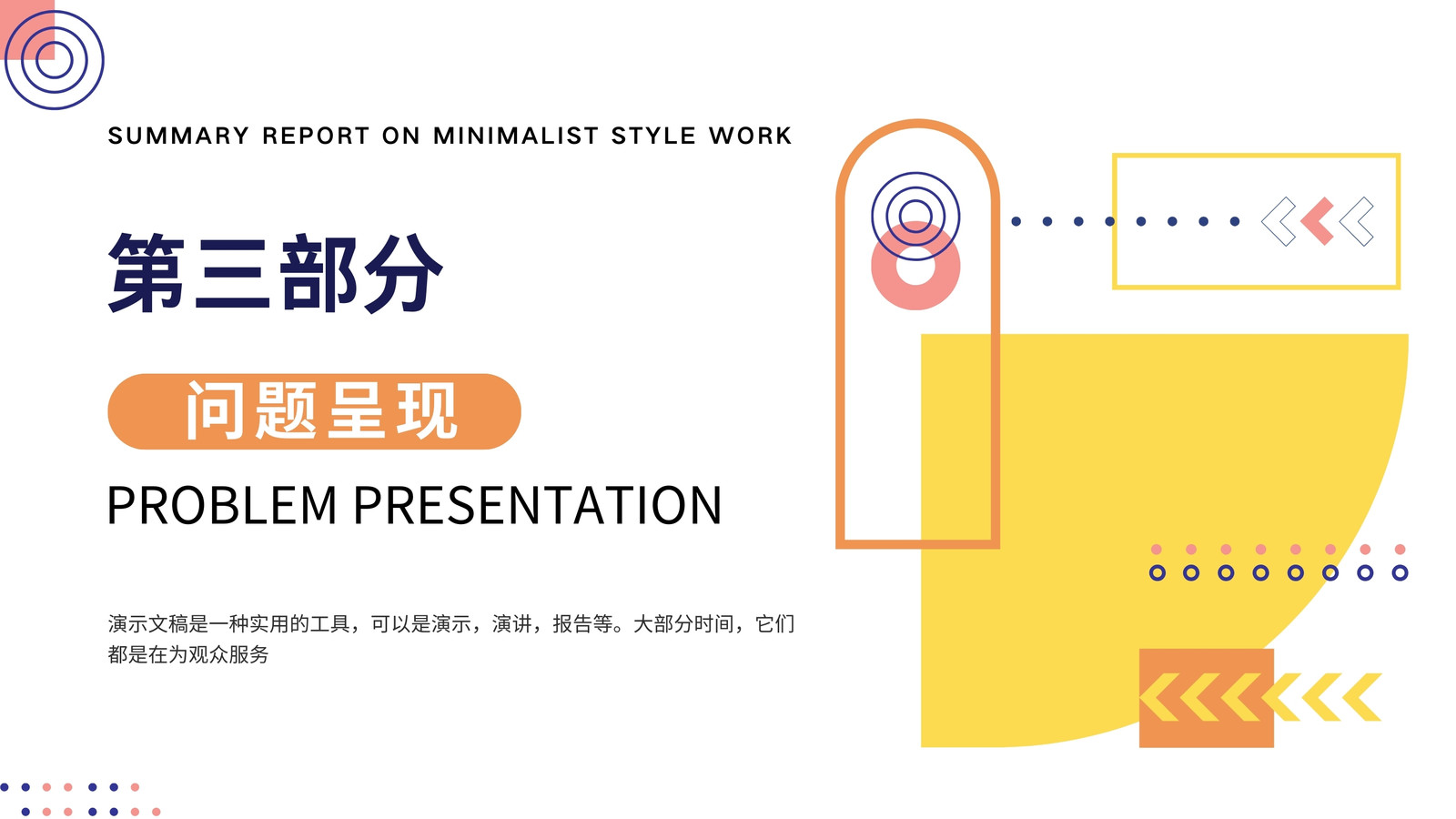 SUMMARY REPORT ON MINIMALIST STYLE WORK

第三部分

问题呈现

PROBLEM PRESENTATION

演示文稿是一种实用的工具，可以是演示，演讲，报告等。大部分时间，它们都是在为观众服务